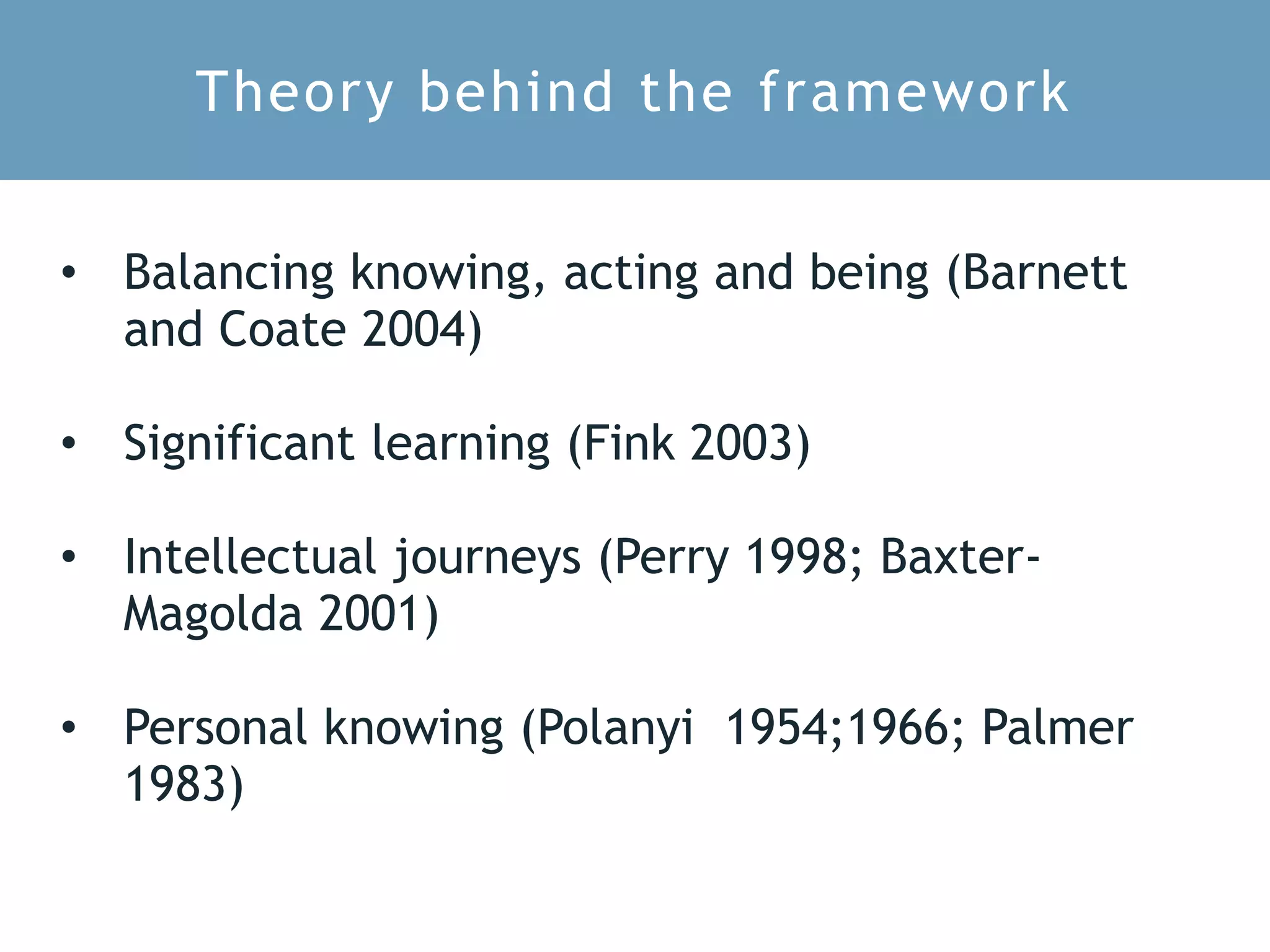 Theory behind the framework

• Balancing knowing, acting and being (Barnett and Coate 2004)

• Significant learning (Fink 2003)

• Intellectual journeys (Perry 1998; Baxter-Magolda 2001)

• Personal knowing (Polanyi 1954;1966; Palmer 1983)